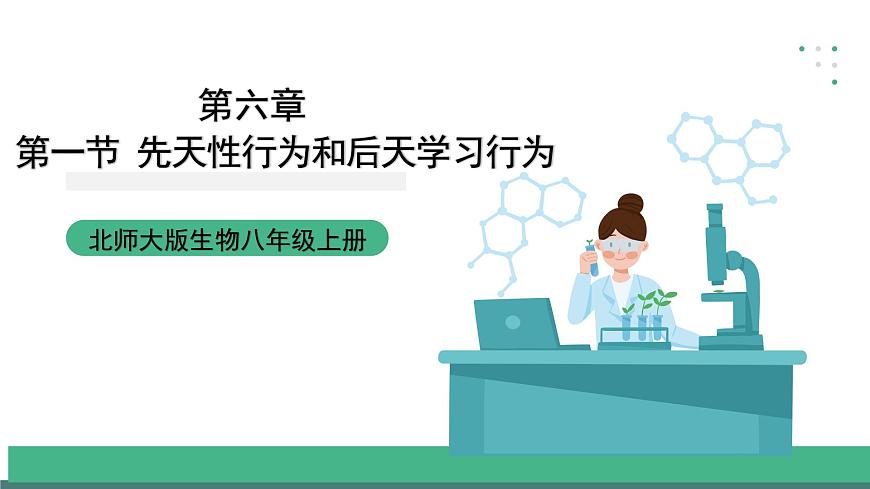 第六章
第一节 先天性行为和后天学习行为

北师大版生物八年级上册